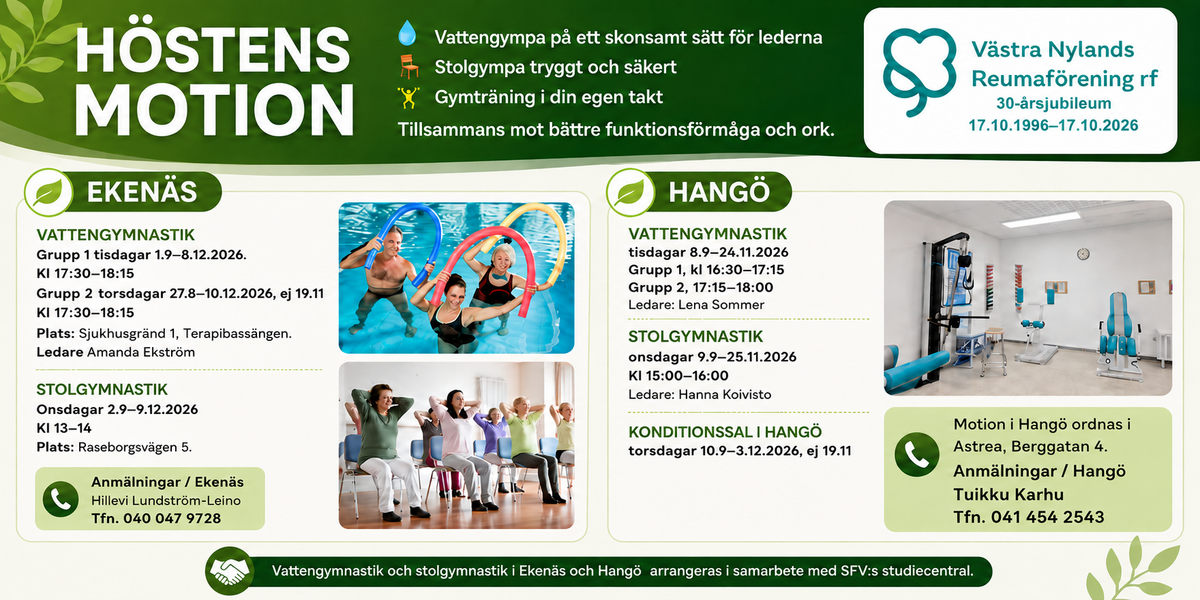 HÖSTENS MOTION

Vattengympa på ett skonsamt sätt för lederna
Stolgympa tryggt och säkert
Gymträning i din egen takt
Tillsammans mot bättre funktionsförmåga och ork.

Västra Nylands Reumaförening rf
30-årsjubileum
17.10.1996–17.10.2026

EKENÄS

VATTENGYMNASTIK
Grupp 1 tisdagar 1.9–8.12.2026.
Kl 17:30–18:15
Grupp 2 torsdagar 27.8–10.12.2026, ej 19.11
Kl 17:30–18:15
Plats: Sjukhusgränd 1, Terapibassängen.
Ledare Amanda Ekström

STOLGYMNASTIK
Onsdagar 2.9–9.12.2026
Kl 13–14
Plats: Raseborgsvägen 5.

Anmälningar / Ekenäs
Hillevi Lundström-Leino
Tfn. 040 047 9728

HANGÖ

VATTENGYMNASTIK
tisdagar 8.9–24.11.2026
Grupp 1, kl 16:30–17:15
Grupp 2, 17:15–18:00
Ledare: Lena Sommer

STOLGYMNASTIK
onsdagar 9.9–25.11.2026
Kl 15:00–16:00
Ledare: Hanna Koivisto

KONDITIONSSAL I HANGÖ
torsdagar 10.9–3.12.2026, ej 19.11

Motion i Hangö ordnas i Astrea, Berggatan 4.
Anmälningar / Hangö
Tuikku Karhu
Tfn. 041 454 2543

Vattengymnastik och stolgymnastik i Ekenäs och Hangö arrangeras i samarbete med SFV:s studiecentral.